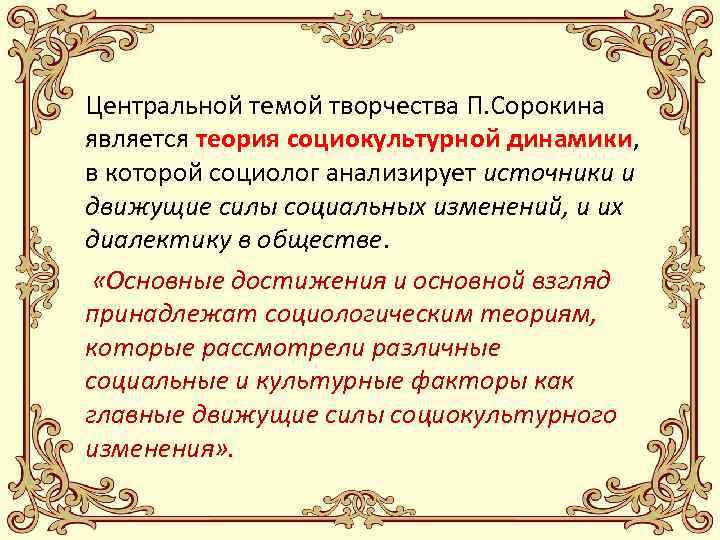 Центральной темой творчества П.Сорокина является теория социокультурной динамики, в которой социолог анализирует источники и движущие силы социальных изменений, и их диалектику в обществе.

«Основные достижения и основной взгляд принадлежат социологическим теориям, которые рассмотрели различные социальные и культурные факторы как главные движущие силы социокультурного изменения».